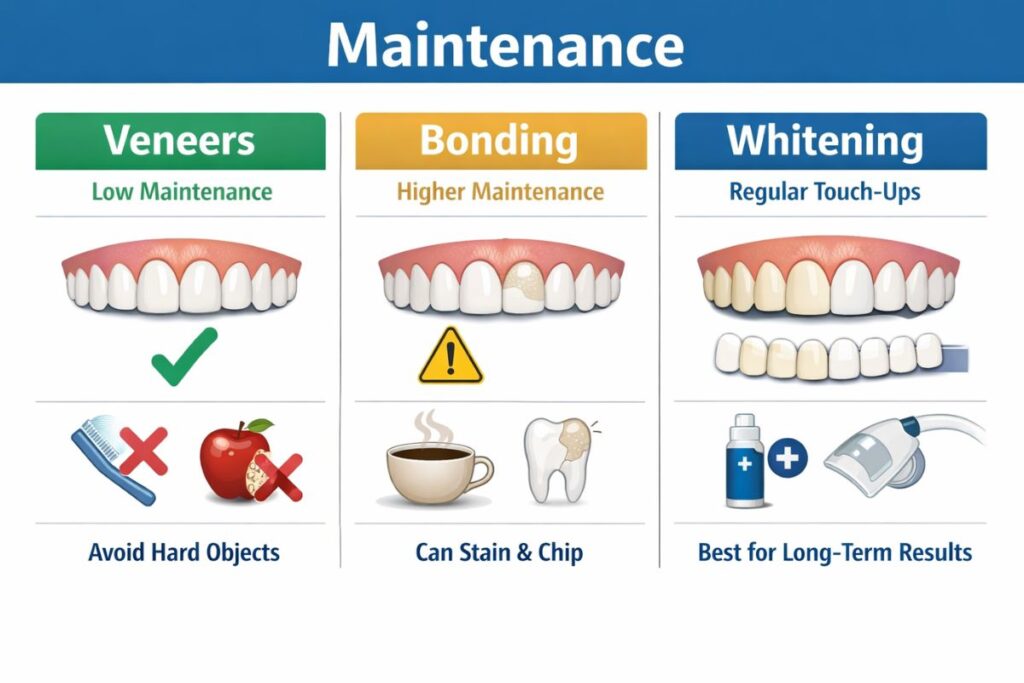 Maintenance

Veneers
Low Maintenance

Avoid Hard Objects

Bonding
Higher Maintenance

Can Stain & Chip

Whitening
Regular Touch-Ups

Best for Long-Term Results